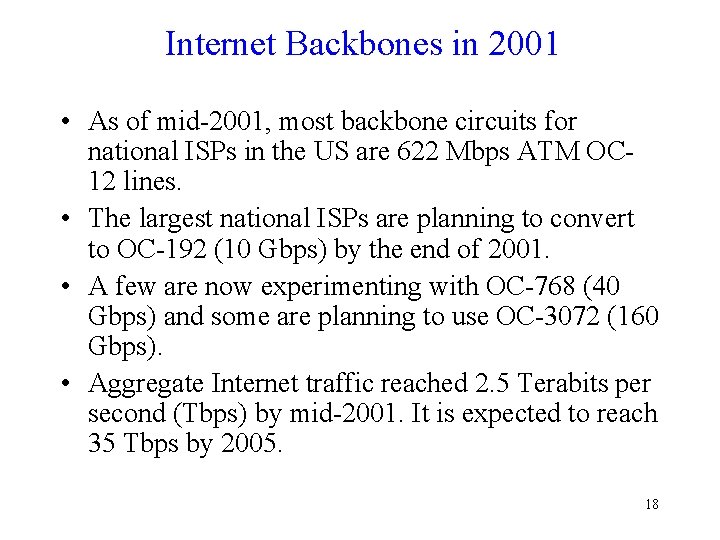 Internet Backbones in 2001

• As of mid-2001, most backbone circuits for national ISPs in the US are 622 Mbps ATM OC-12 lines.

• The largest national ISPs are planning to convert to OC-192 (10 Gbps) by the end of 2001.

• A few are now experimenting with OC-768 (40 Gbps) and some are planning to use OC-3072 (160 Gbps).

• Aggregate Internet traffic reached 2.5 Terabits per second (Tbps) by mid-2001. It is expected to reach 35 Tbps by 2005.

18